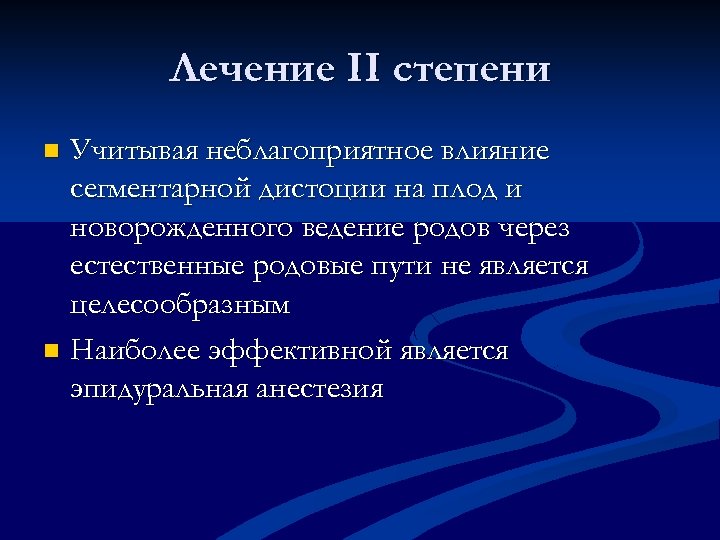 Лечение II степени

Учитывая неблагоприятное влияние сегментарной дистоции на плод и новорожденного ведение родов через естественные родовые пути не является целесообразным

Наиболее эффективной является эпидуральная анестезия